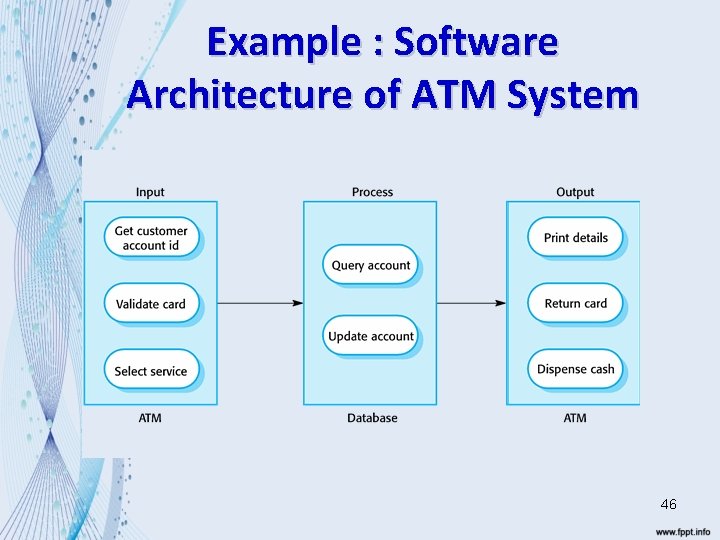 Example : Software Architecture of ATM System

Input

Get customer account id

Validate card

Select service

ATM

Process

Query account

Update account

Database

Output

Print details

Return card

Dispense cash

ATM

46

www.fppt.info